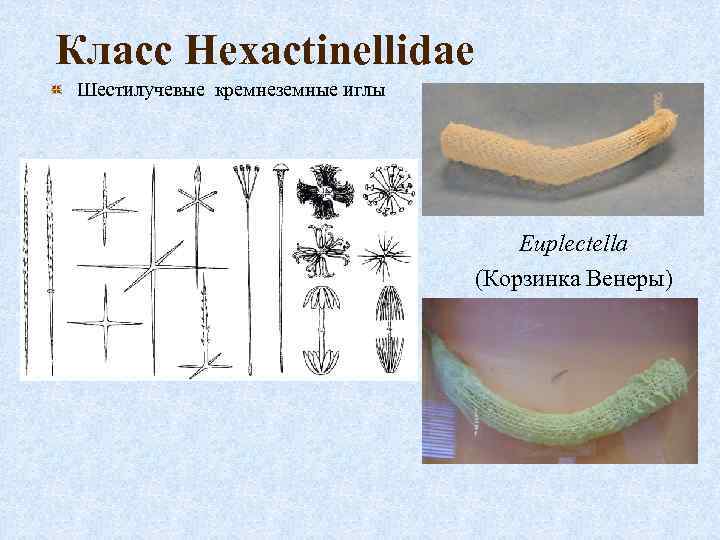 Класс Hexactinellidae

Шестилучевые кремнеземные иглы

Euplectella
(Корзинка Венеры)